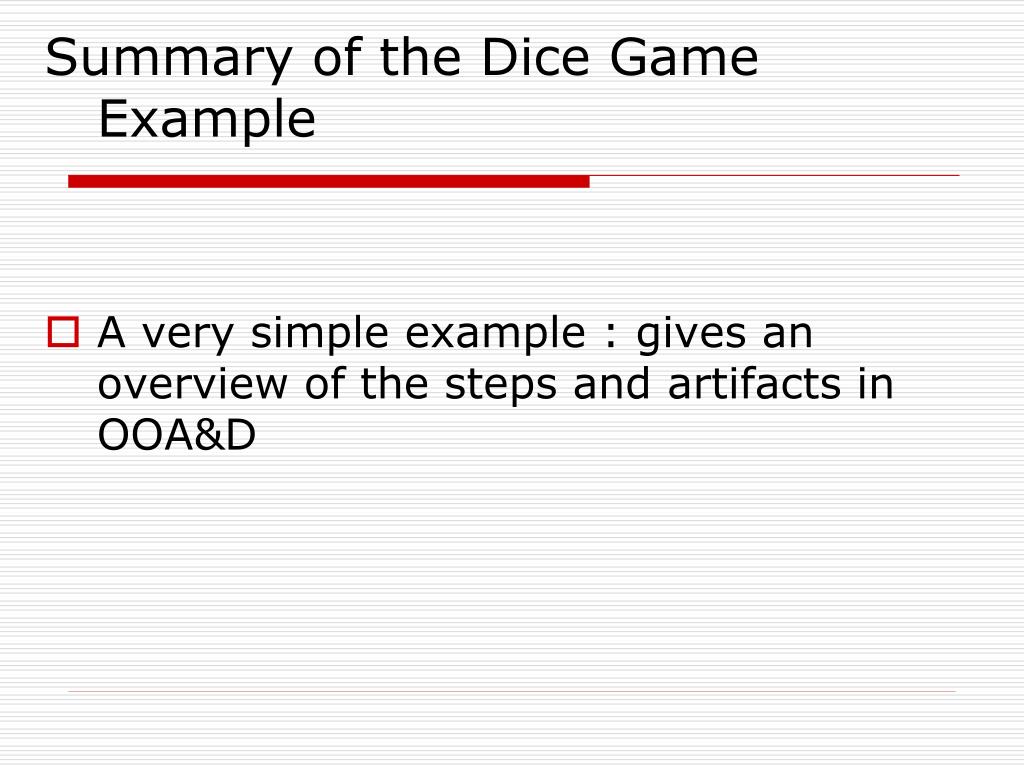 Summary of the Dice Game Example

A very simple example : gives an overview of the steps and artifacts in OOA&D